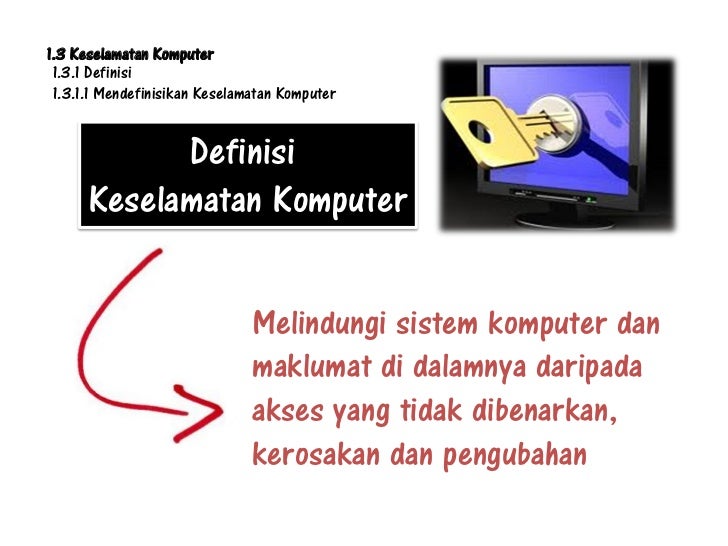 1.3 Keselamatan Komputer
1.3.1 Definisi
1.3.1.1 Mendefinisikan Keselamatan Komputer

Definisi
Keselamatan Komputer

Melindungi sistem komputer dan maklumat di dalamnya daripada akses yang tidak dibenarkan, kerosakan dan pengubahan